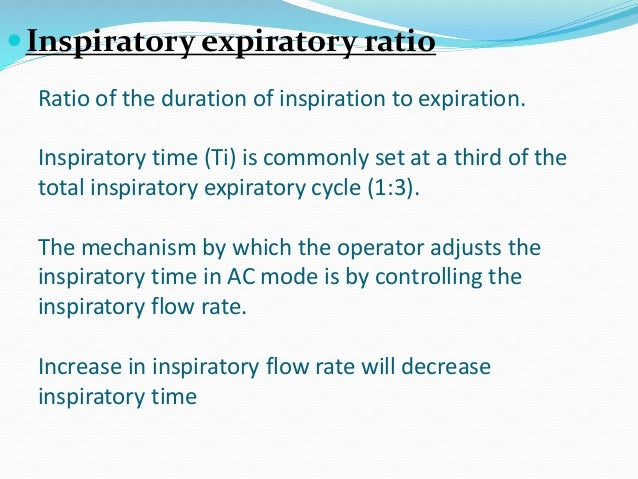 Inspiratory expiratory ratio

Ratio of the duration of inspiration to expiration.

Inspiratory time (Ti) is commonly set at a third of the total inspiratory expiratory cycle (1:3).

The mechanism by which the operator adjusts the inspiratory time in AC mode is by controlling the inspiratory flow rate.

Increase in inspiratory flow rate will decrease inspiratory time